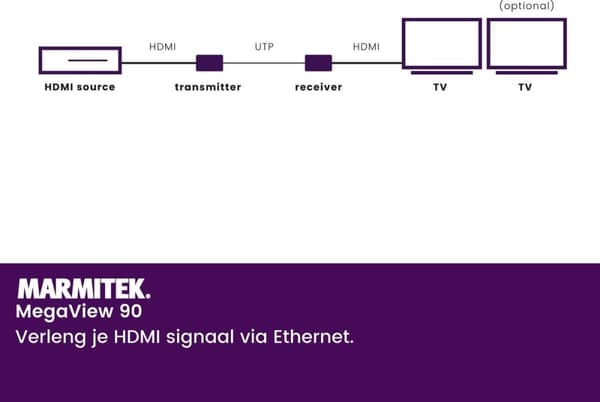 (optional)

HDMI UTP HDMI

HDMI source transmitter receiver TV TV

MARMITEK.
MegaView 90
Verleng je HDMI signaal via Ethernet.